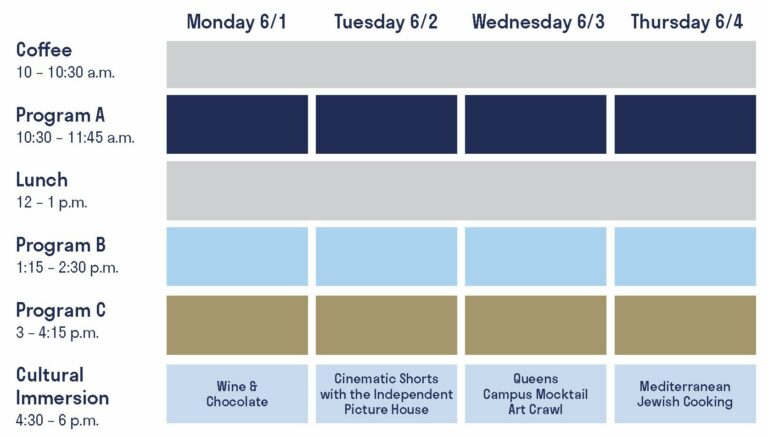 | | Monday 6/1 | Tuesday 6/2 | Wednesday 6/3 | Thursday 6/4 |
|---|---|---|---|---|
| Coffee 10 – 10:30 a.m. | | | | |
| Program A 10:30 – 11:45 a.m. | | | | |
| Lunch 12 – 1 p.m. | | | | |
| Program B 1:15 – 2:30 p.m. | | | | |
| Program C 3 – 4:15 p.m. | | | | |
| Cultural Immersion 4:30 – 6 p.m. | Wine & Chocolate | Cinematic Shorts with the Independent Picture House | Queens Campus Mocktail Art Crawl | Mediterranean Jewish Cooking |